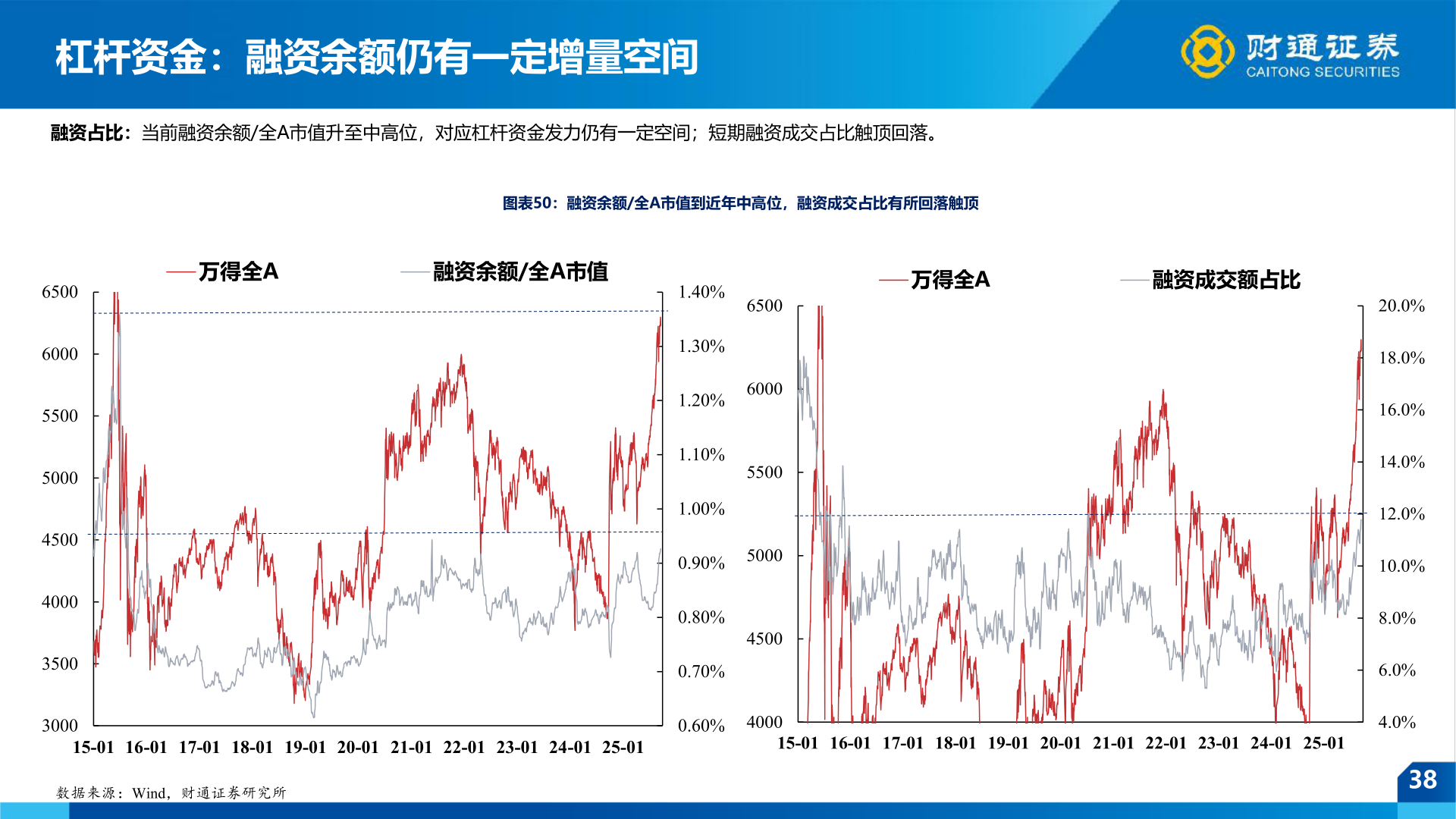 杠杆资金：融资余额仍有一定增量空间

财通证券
CAITONG SECURITIES

融资占比：当前融资余额/全A市值升至中高位，对应杠杆资金发力仍有一定空间；短期融资成交占比触顶回落。

图表50：融资余额/全A市值到近年中高位，融资成交占比有所回落触顶

万得全A
融资余额/全A市值

6500
6000
5500
5000
4500
4000
3500
3000

1.40%
1.30%
1.20%
1.10%
1.00%
0.90%
0.80%
0.70%
0.60%

15-01 16-01 17-01 18-01 19-01 20-01 21-01 22-01 23-01 24-01 25-01

万得全A
融资成交额占比

6500
6000
5500
5000
4500
4000

20.0%
18.0%
16.0%
14.0%
12.0%
10.0%
8.0%
6.0%
4.0%

15-01 16-01 17-01 18-01 19-01 20-01 21-01 22-01 23-01 24-01 25-01

数据来源：Wind，财通证券研究所

38